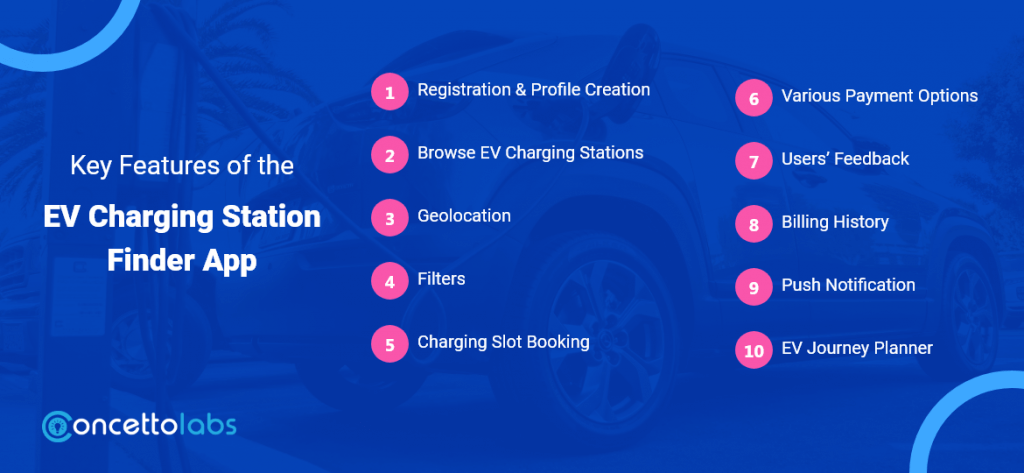 Key Features of the

EV Charging Station Finder App

1 Registration & Profile Creation

2 Browse EV Charging Stations

3 Geolocation

4 Filters

5 Charging Slot Booking

6 Various Payment Options

7 Users' Feedback

8 Billing History

9 Push Notification

10 EV Journey Planner

concettolabs